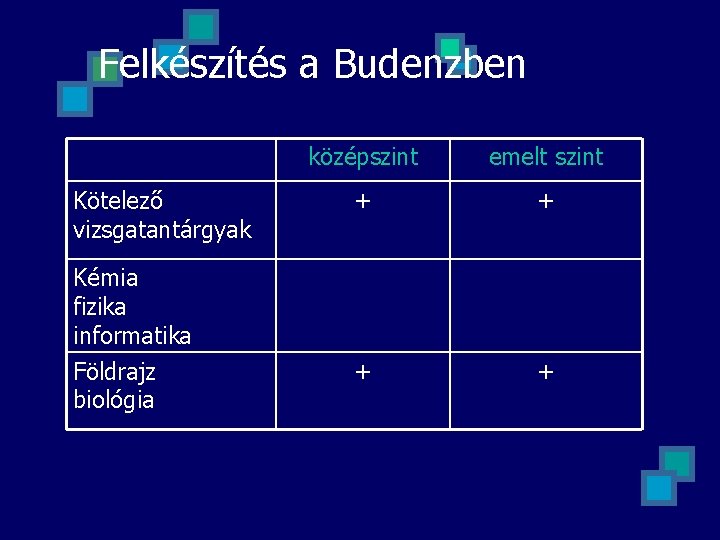 Felkészítés a Budenzben

| | középszint | emelt szint |
|---|---|---|
| Kötelező vizsgatantárgyak | + | + |
| Kémia fizika informatika | | |
| Földrajz biológia | + | + |